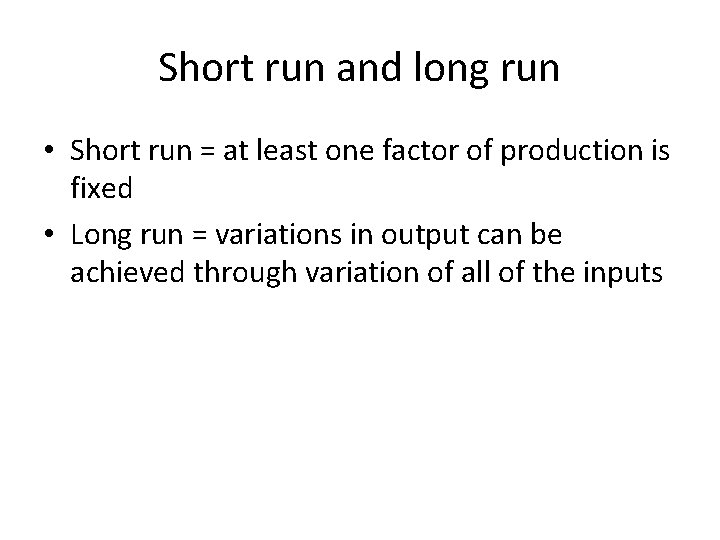 Short run and long run

• Short run = at least one factor of production is fixed

• Long run = variations in output can be achieved through variation of all of the inputs